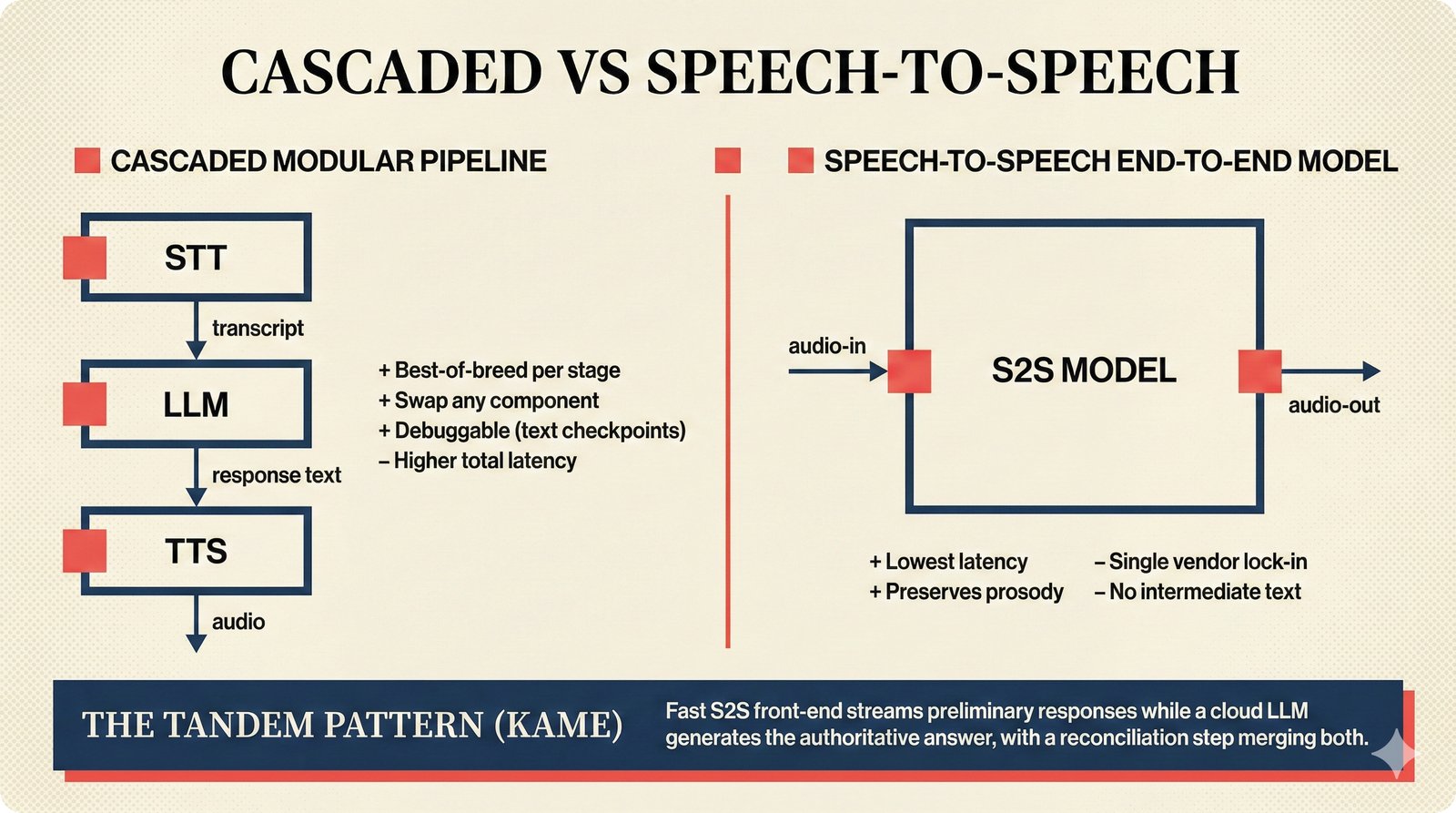 CASCADED VS SPEECH-TO-SPEECH

CASCADED MODULAR PIPELINE

STT

transcript

LLM

response text

TTS

audio

+ Best-of-breed per stage
+ Swap any component
+ Debuggable (text checkpoints)
– Higher total latency

SPEECH-TO-SPEECH END-TO-END MODEL

audio-in

S2S MODEL

audio-out

+ Lowest latency
+ Preserves prosody

– Single vendor lock-in
– No intermediate text

THE TANDEM PATTERN (KAME)

Fast S2S front-end streams preliminary responses while a cloud LLM generates the authoritative answer, with a reconciliation step merging both.